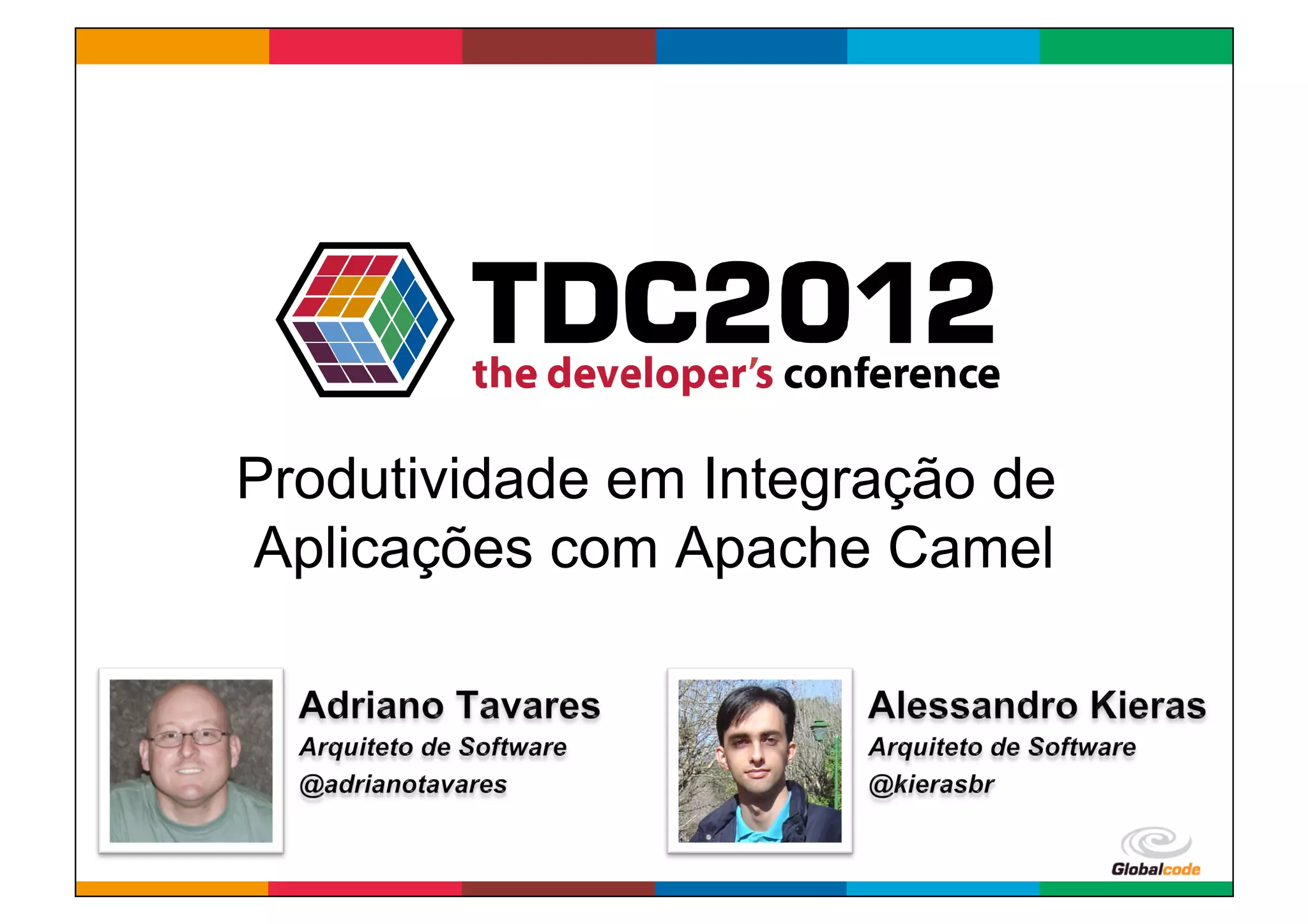 TDC2012
the developer's conference

Produtividade em Integração de Aplicações com Apache Camel

Adriano Tavares
Arquiteto de Software
@adrianotavares

Alessandro Kieras
Arquiteto de Software
@kierasbr

Globalcode